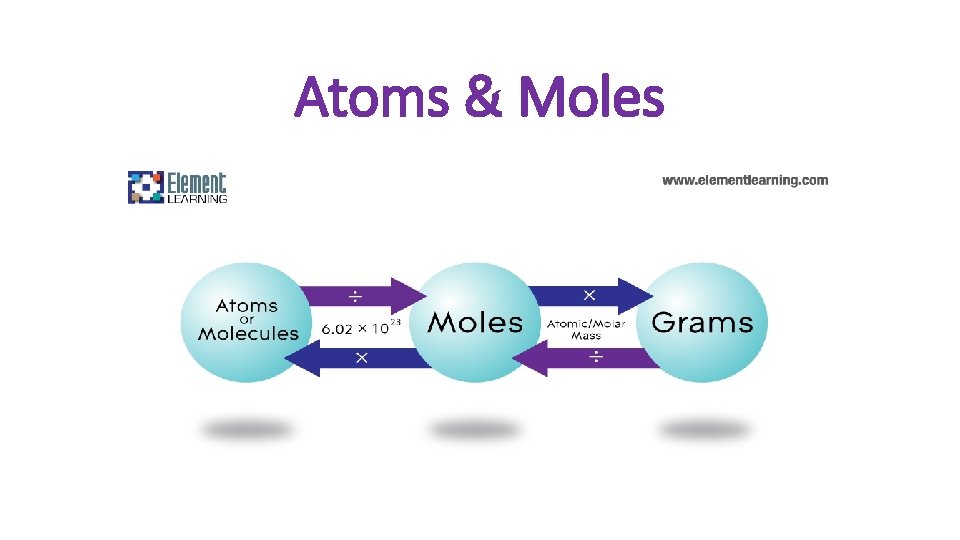 Atoms & Moles

Element LEARNING

www.elementlearning.com

Atoms or Molecules

÷

$6.02 \times 10^{23}$

×

Moles

×

Atomic/Molar Mass

÷

Grams